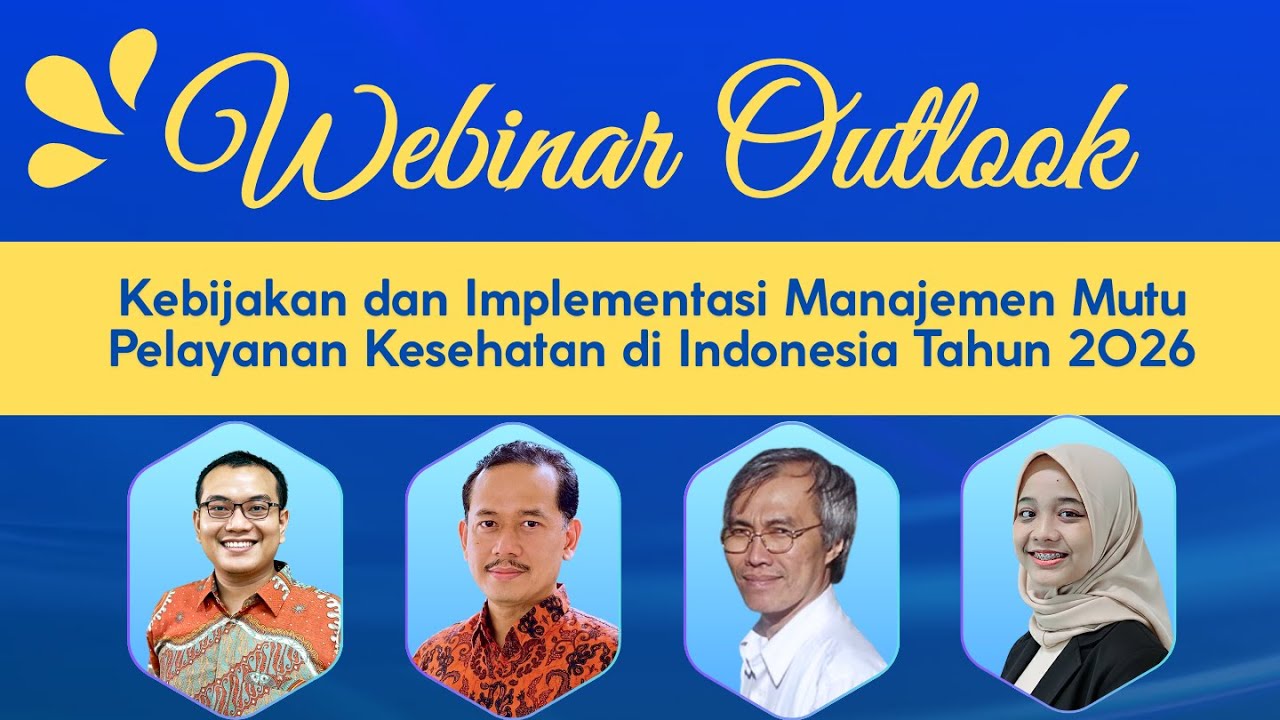 Webinar Outlook

Kebijakan dan Implementasi Manajemen Mutu Pelayanan Kesehatan di Indonesia Tahun 2026